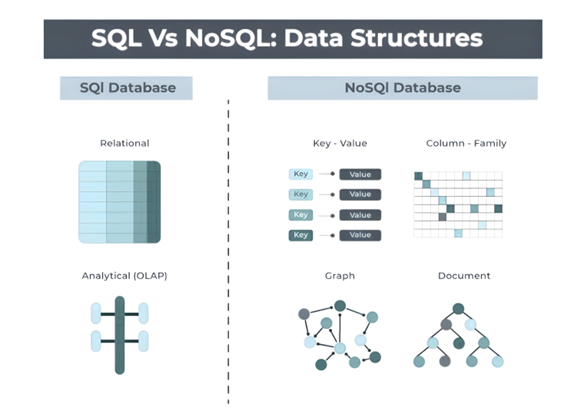 SQL Vs NoSQL: Data Structures

SQl Database

Relational

Analytical (OLAP)

NoSQl Database

Key - Value

Key
Value
Key
Value
Key
Value
Key
Value

Column - Family

Graph

Document